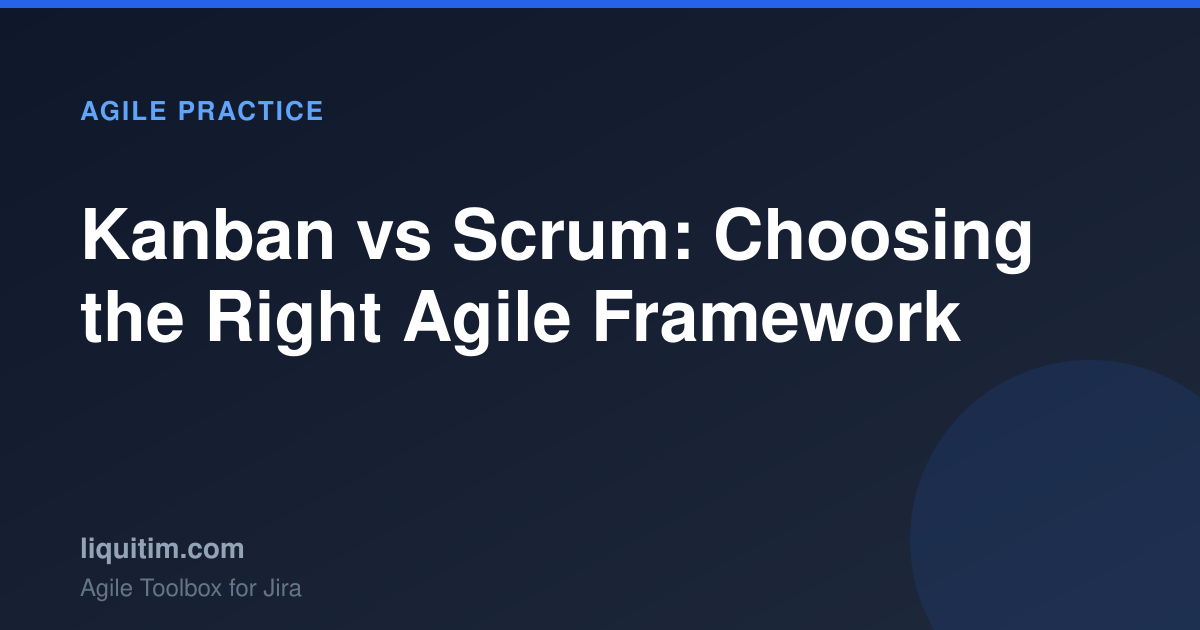 AGILE PRACTICE

Kanban vs Scrum: Choosing the Right Agile Framework

liquitim.com

Agile Toolbox for Jira